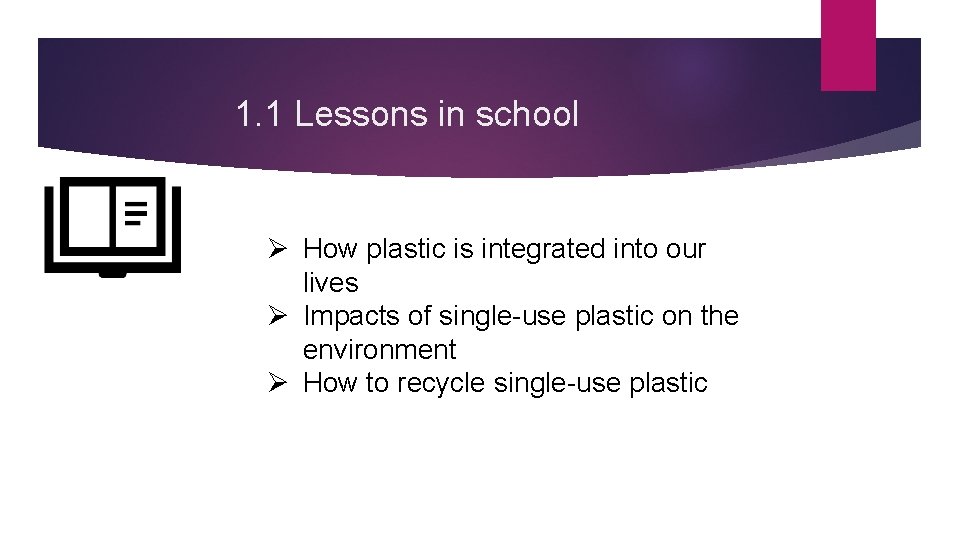 1.1 Lessons in school

➢ How plastic is integrated into our lives
➢ Impacts of single-use plastic on the environment
➢ How to recycle single-use plastic